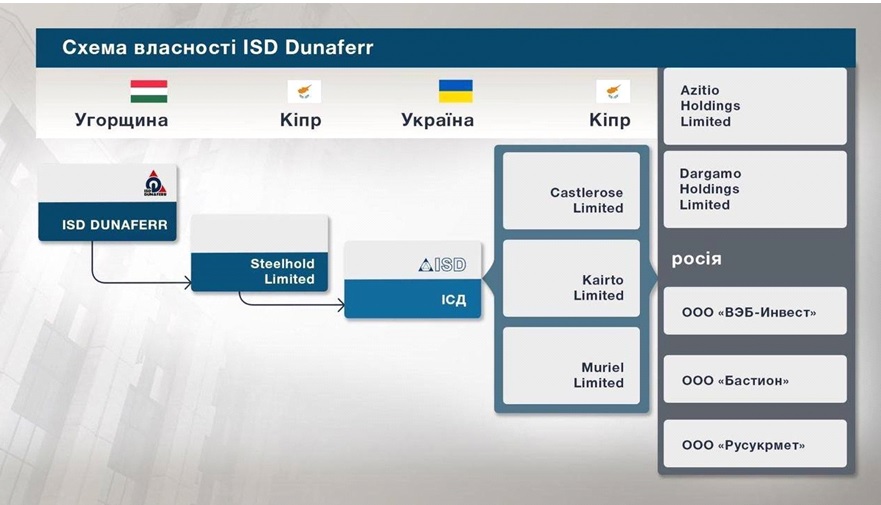 Схема власності ISD Dunaferr

Угорщина

Кіпр

Україна

Кіпр

DUNAFERR

ISD DUNAFERR

Steelhold Limited

ISD

ІСД

Castlerose Limited

Kairto Limited

Muriel Limited

Azitio Holdings Limited

Dargamo Holdings Limited

росія

ООО «ВЭБ-Инвест»

ООО «Бастион»

ООО «Русукрмет»